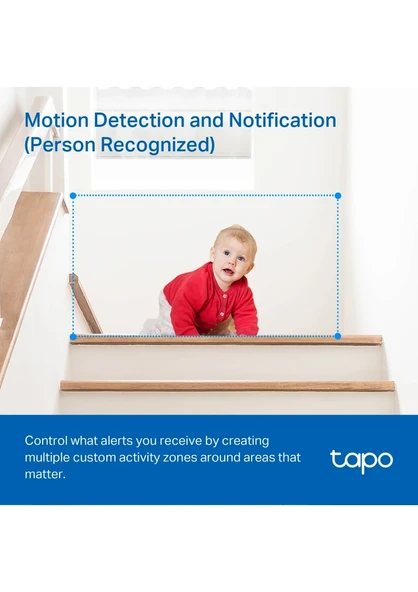 Motion Detection and Notification (Person Recognized)

Control what alerts you receive by creating multiple custom activity zones around areas that matter.

tapo